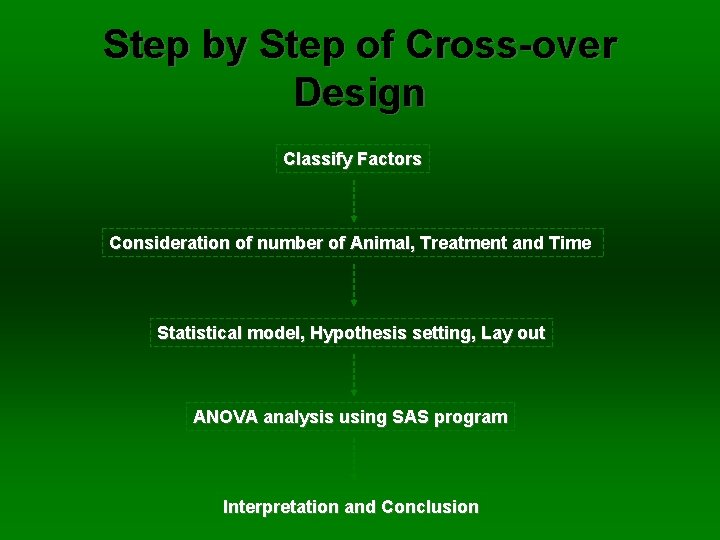 Step by Step of Cross-over Design

Classify Factors

Consideration of number of Animal, Treatment and Time

Statistical model, Hypothesis setting, Lay out

ANOVA analysis using SAS program

Interpretation and Conclusion